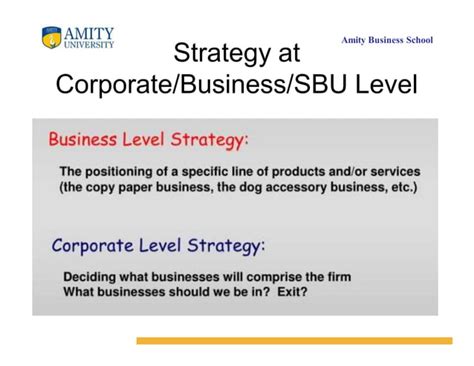 AMITY UNIVERSITY

Amity Business School

Strategy at Corporate/Business/SBU Level

Business Level Strategy:

The positioning of a specific line of products and/or services (the copy paper business, the dog accessory business, etc.)

Corporate Level Strategy:

Deciding what businesses will comprise the firm
What businesses should we be in? Exit?